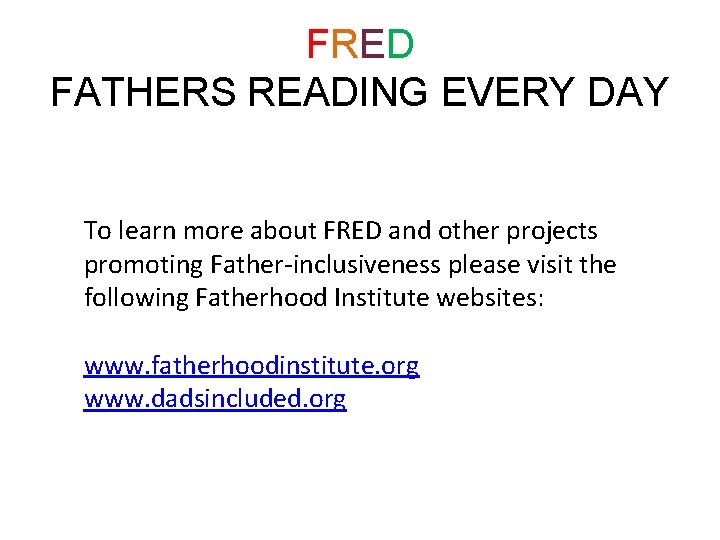 FRED
FATHERS READING EVERY DAY

To learn more about FRED and other projects promoting Father-inclusiveness please visit the following Fatherhood Institute websites:

www.fatherhoodinstitute.org
www.dadsincluded.org